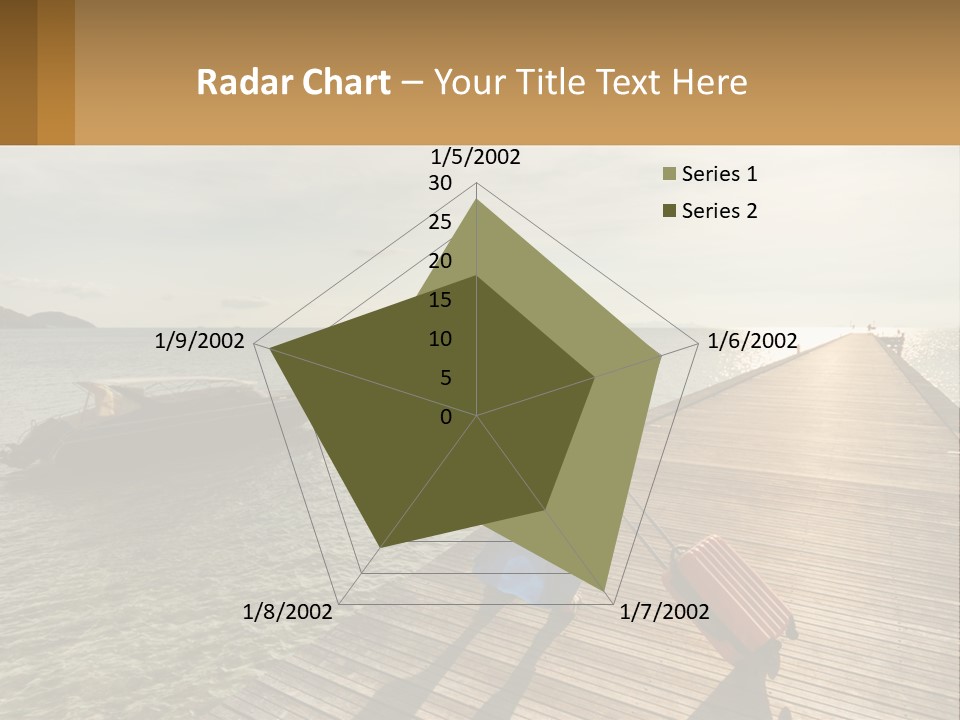 Radar Chart – Your Title Text Here

1/5/2002
30
25
20
15
10
5
0
1/6/2002
1/7/2002
1/8/2002
1/9/2002

Series 1
Series 2